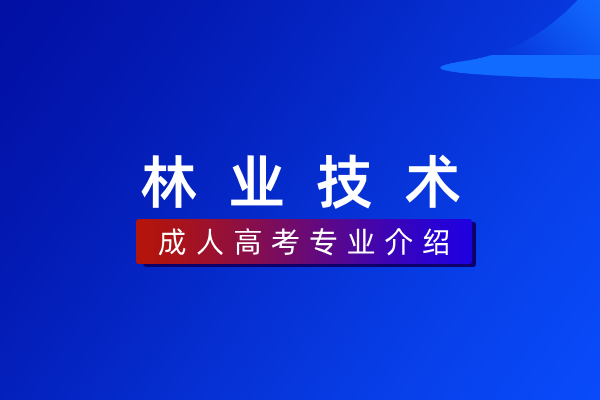 林业技术

成人高考专业介绍